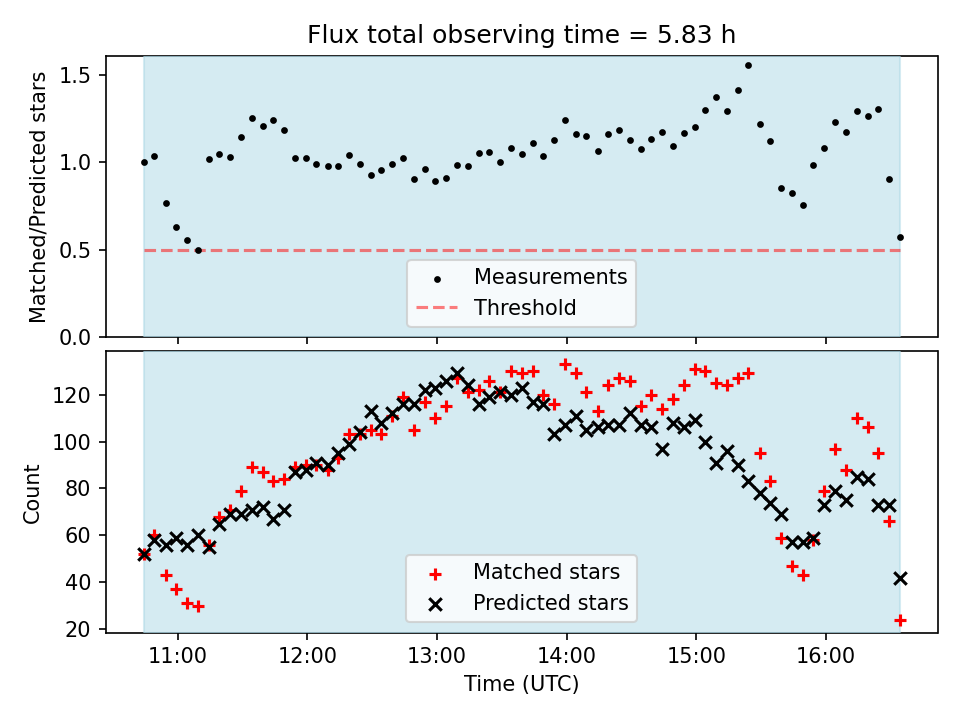 Flux total observing time = 5.83 h

Matched/Predicted stars

1.5
1.0
0.5
0.0

Measurements
Threshold

Count

120
100
80
60
40
20

Matched stars
Predicted stars

11:00
12:00
13:00
14:00
15:00
16:00

Time (UTC)